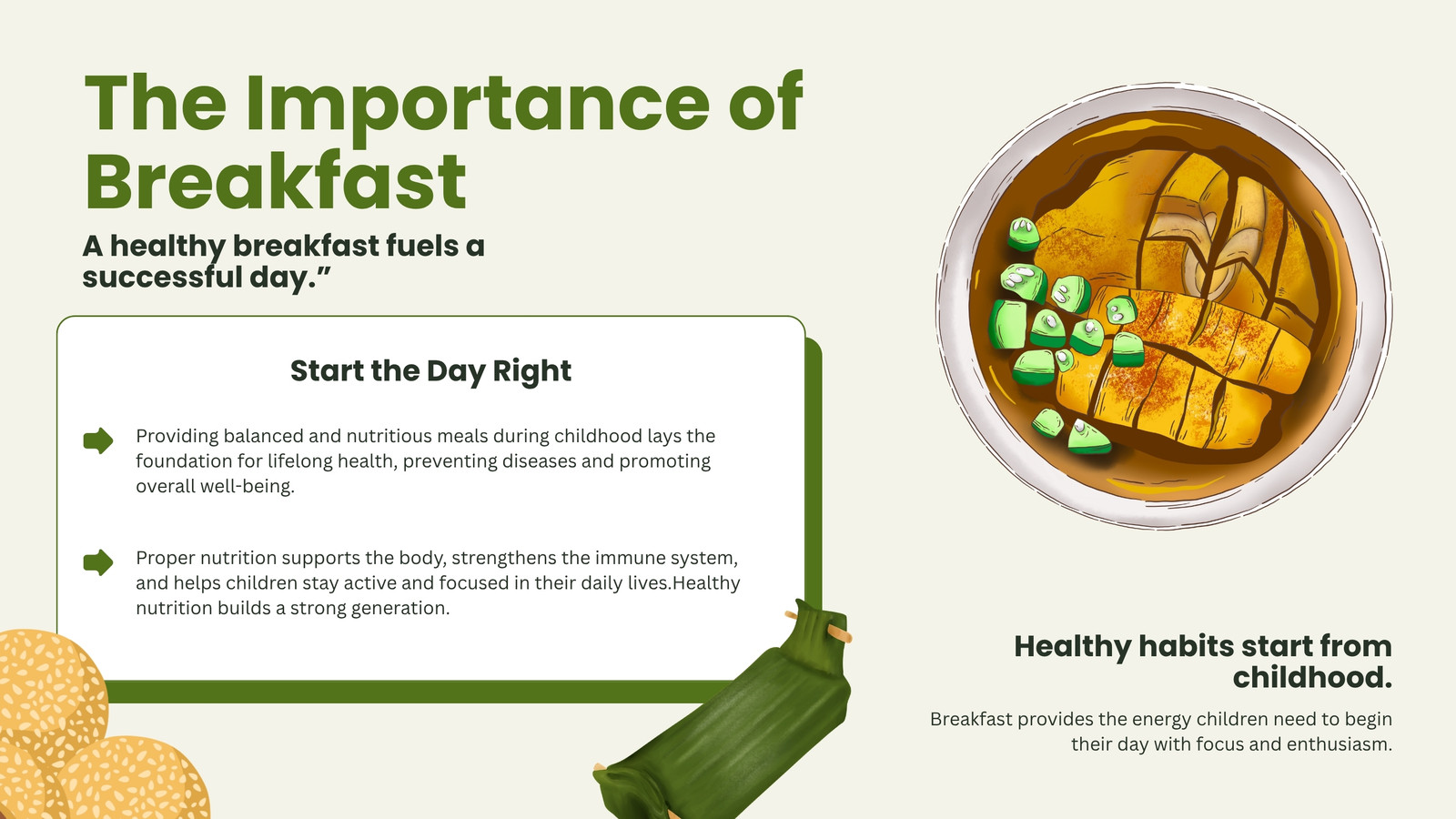 The Importance of Breakfast

A healthy breakfast fuels a successful day.”

Start the Day Right

Providing balanced and nutritious meals during childhood lays the foundation for lifelong health, preventing diseases and promoting overall well-being.

Proper nutrition supports the body, strengthens the immune system, and helps children stay active and focused in their daily lives.Healthy nutrition builds a strong generation.

Healthy habits start from childhood.

Breakfast provides the energy children need to begin their day with focus and enthusiasm.